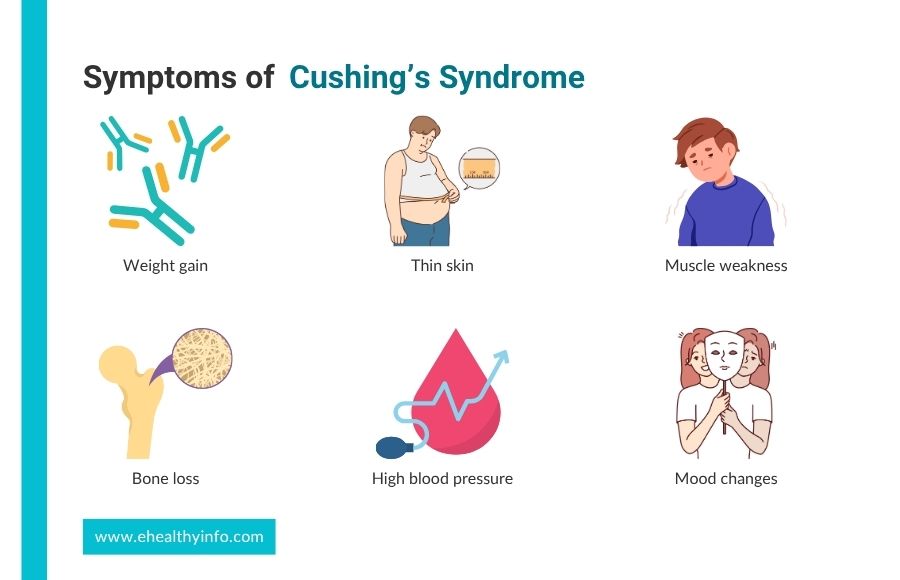 Symptoms of Cushing's Syndrome

Weight gain

Thin skin

Muscle weakness

Bone loss

High blood pressure

Mood changes

www.ehealthyinfo.com